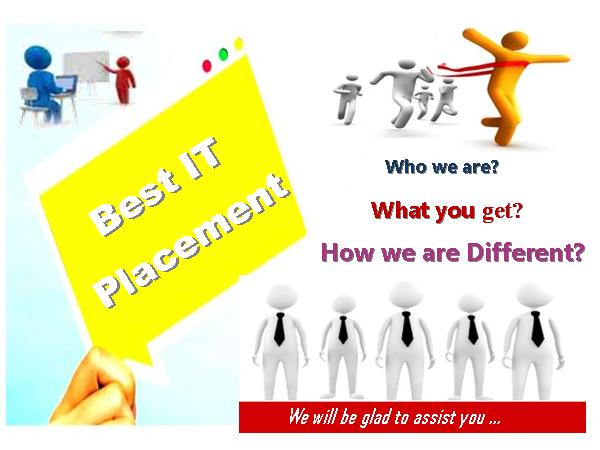 Best IT Placement

Who we are?

What you get?

How we are Different?

We will be glad to assist you ...